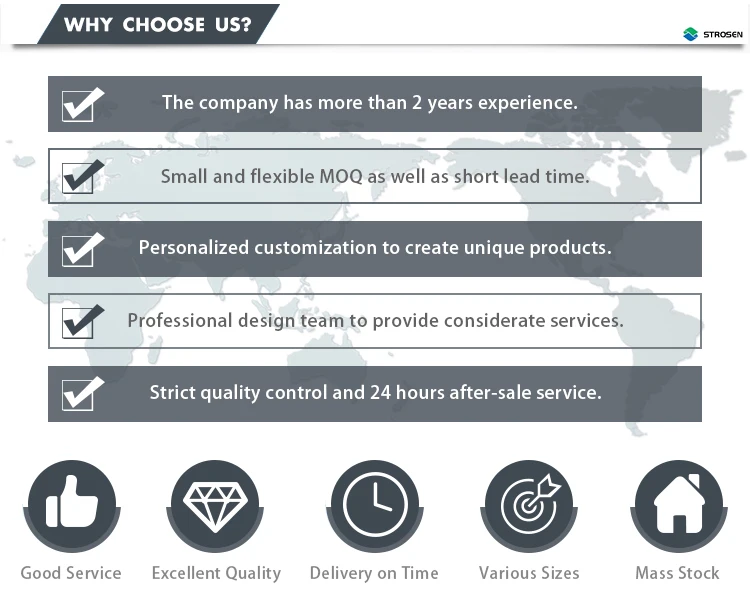 WHY CHOOSE US?

STROSEN

The company has more than 2 years experience.

Small and flexible MOQ as well as short lead time.

Personalized customization to create unique products.

Professional design team to provide considerate services.

Strict quality control and 24 hours after-sale service.

Good Service

Excellent Quality

Delivery on Time

Various Sizes

Mass Stock